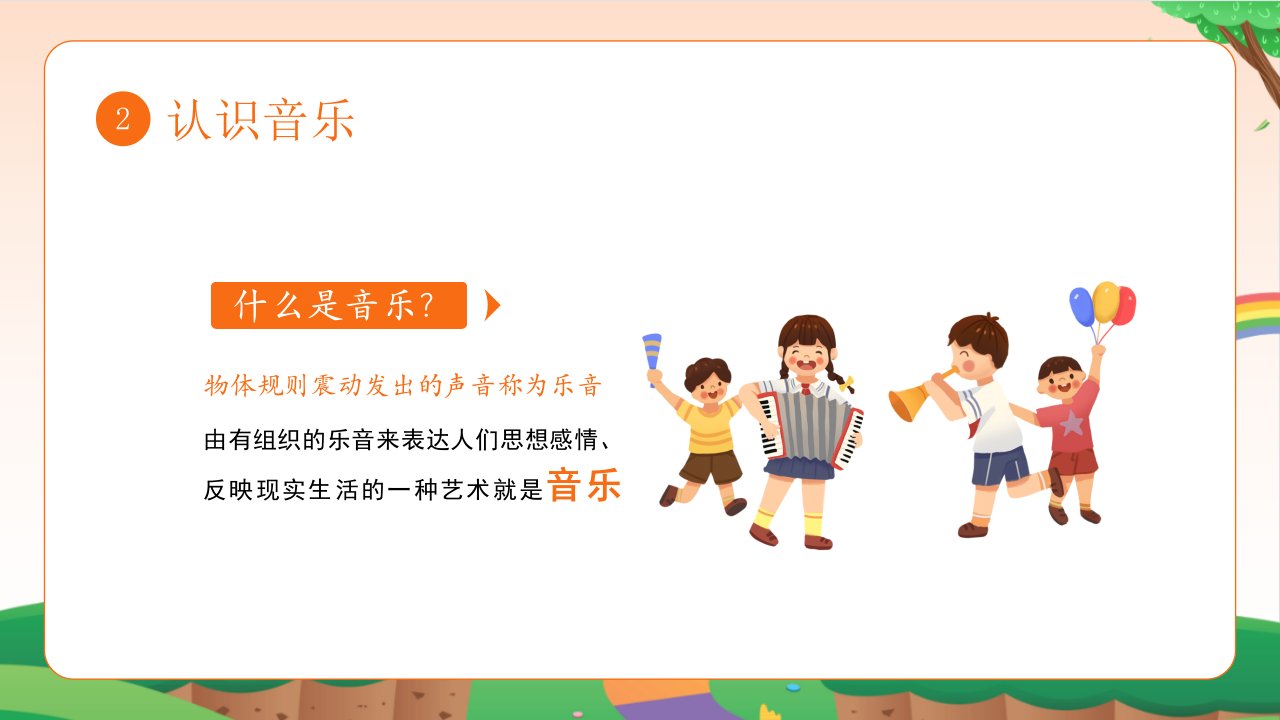 2 认识音乐

什么是音乐?

物体规则震动发出的声音称为乐音

由有组织的乐音来表达人们思想感情、反映现实生活的一种艺术就是音乐